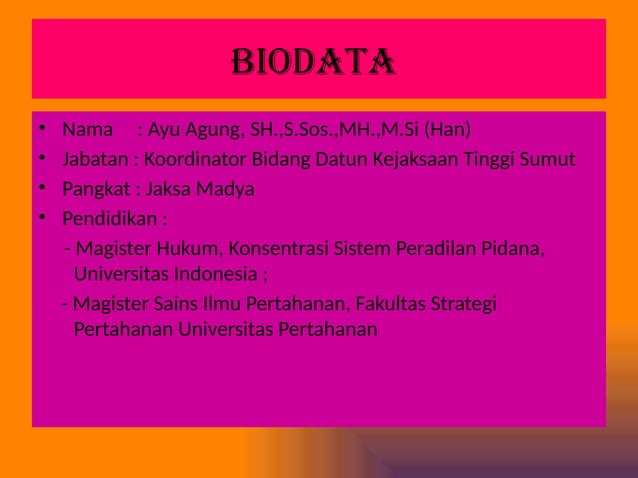 BIODATA

• Nama : Ayu Agung, SH.,S.Sos.,MH.,M.Si (Han)
• Jabatan : Koordinator Bidang Datun Kejaksaan Tinggi Sumut
• Pangkat : Jaksa Madya
• Pendidikan :
- Magister Hukum, Konsentrasi Sistem Peradilan Pidana, Universitas Indonesia ;
- Magister Sains Ilmu Pertahanan, Fakultas Strategi Pertahanan Universitas Pertahanan